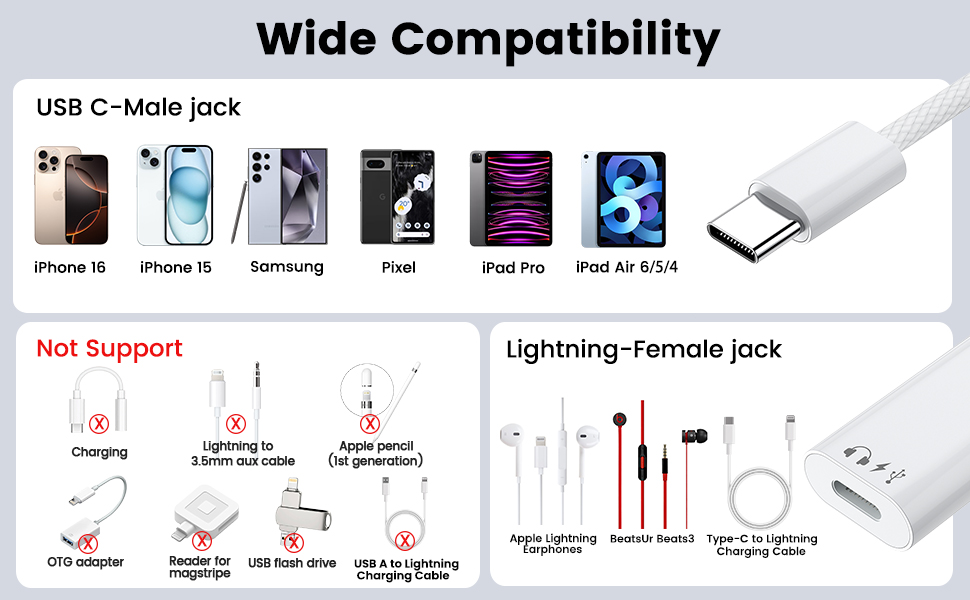 Wide Compatibility

USB C-Male jack

iPhone 16
iPhone 15
Samsung
Pixel
iPad Pro
iPad Air 6/5/4

Not Support

Charging
Lightning to 3.5mm aux cable
Apple pencil (1st generation)
OTG adapter
Reader for magstripe
USB flash drive
USB A to Lightning Charging Cable

Lightning-Female jack

Apple Lightning Earphones
BeatsUr Beats3
Type-C to Lightning Charging Cable